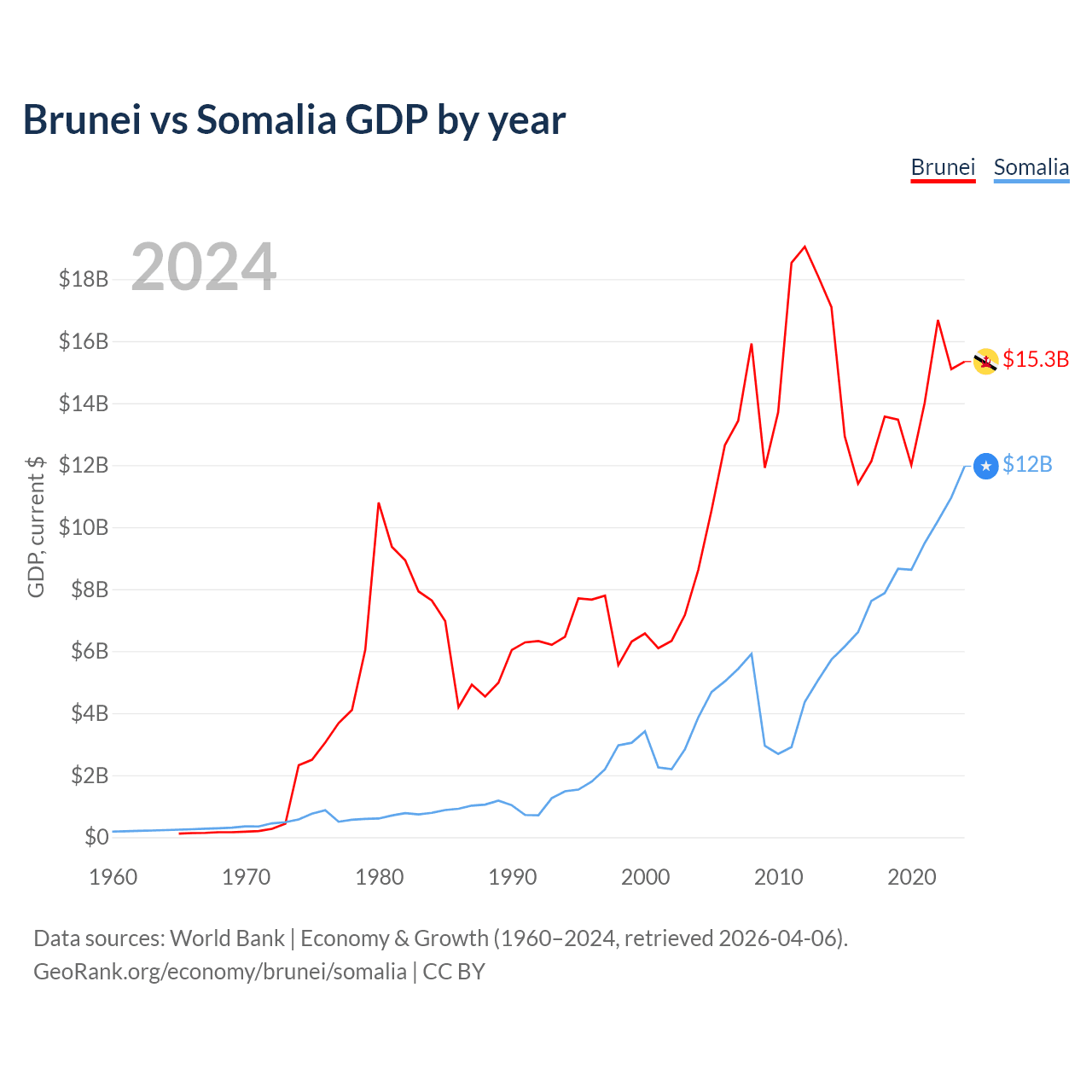 Brunei vs Somalia GDP by year

Brunei Somalia

2024

GDP, current $

$18B
$16B
$14B
$12B
$10B
$8B
$6B
$4B
$2B
$0

$15.3B
$12B

1960 1970 1980 1990 2000 2010 2020

Data sources: World Bank | Economy & Growth (1960–2024, retrieved 2026-04-06).
GeoRank.org/economy/brunei/somalia | CC BY